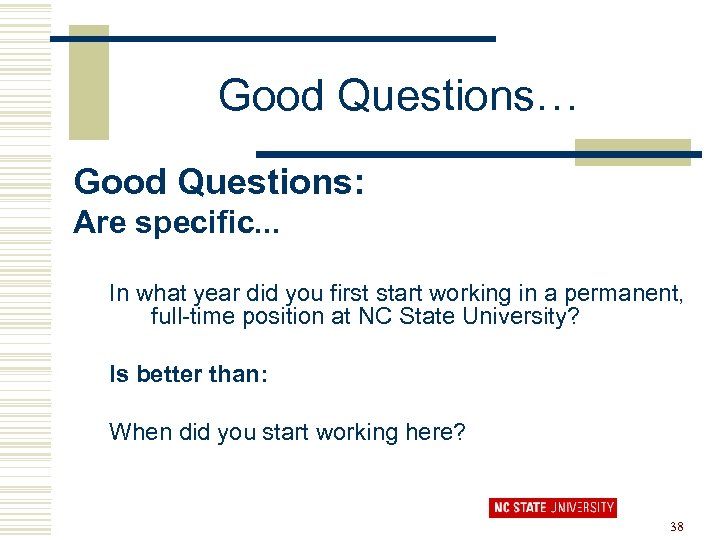 Good Questions…

Good Questions:

Are specific...

In what year did you first start working in a permanent, full-time position at NC State University?

Is better than:

When did you start working here?

NC STATE UNIVERSITY

38